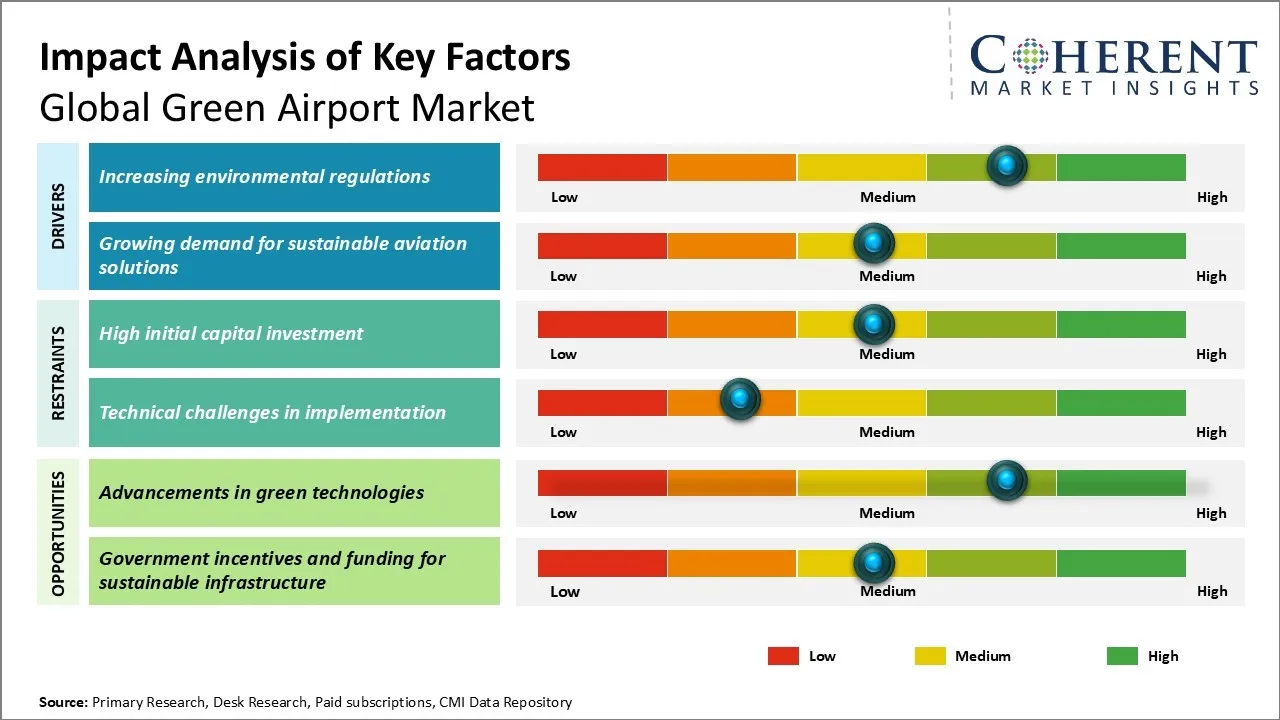 Impact Analysis of Key Factors
Global Green Airport Market

COHERENT
MARKET INSIGHTS

DRIVERS

Increasing environmental regulations
Low Medium High

Growing demand for sustainable aviation solutions
Low Medium High

RESTRAINTS

High initial capital investment
Low Medium High

Technical challenges in implementation
Low Medium High

OPPORTUNITIES

Advancements in green technologies
Low Medium High

Government incentives and funding for sustainable infrastructure
Low Medium High

Low Medium High

Source: Primary Research, Desk Research, Paid subscriptions, CMI Data Repository